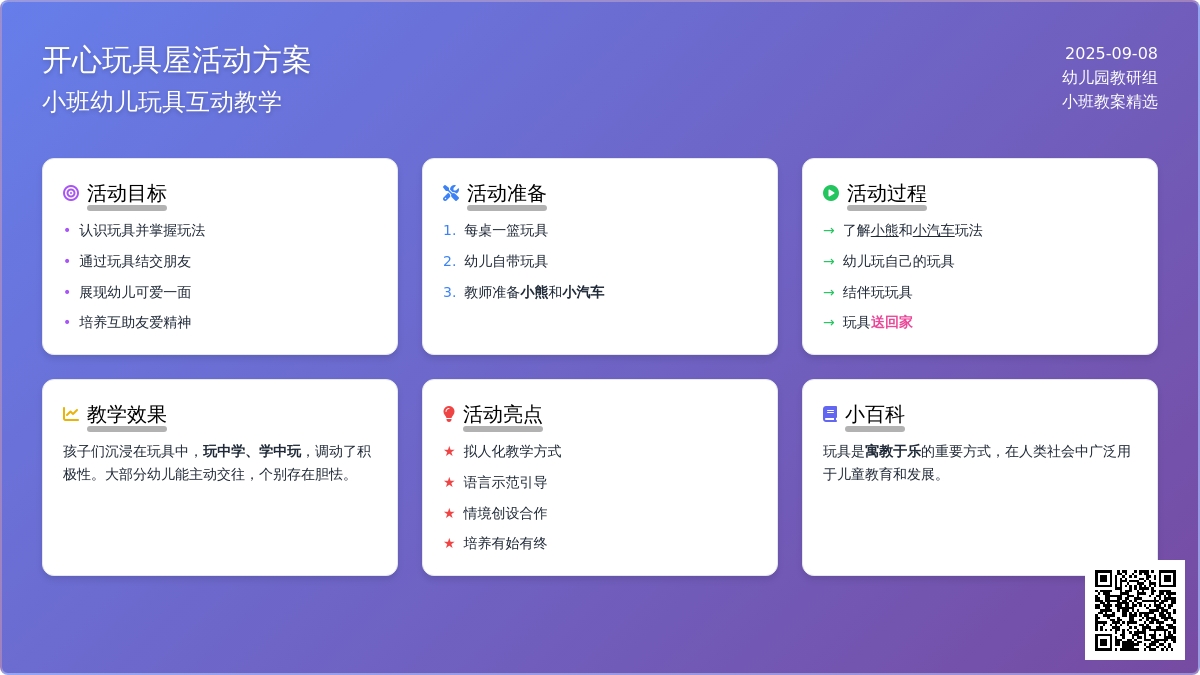 开心玩具屋活动方案
小班幼儿玩具互动教学

2025-09-08
幼儿园教研组
小班教案精选

活动目标
• 认识玩具并掌握玩法
• 通过玩具结交朋友
• 展现幼儿可爱一面
• 培养互助友爱精神

活动准备
1. 每桌一篮玩具
2. 幼儿自带玩具
3. 教师准备小熊和小汽车

活动过程
→ 了解小熊和小汽车玩法
→ 幼儿玩自己的玩具
→ 结伴玩玩具
→ 玩具送回家

教学效果
孩子们沉浸在玩具中，玩中学、学中玩，调动了积极性。大部分幼儿能主动交往，个别存在胆怯。

活动亮点
★ 拟人化教学方式
★ 语言示范引导
★ 情境创设合作
★ 培养有始有终

小百科
玩具是寓教于乐的重要方式，在人类社会中广泛用于儿童教育和发展。